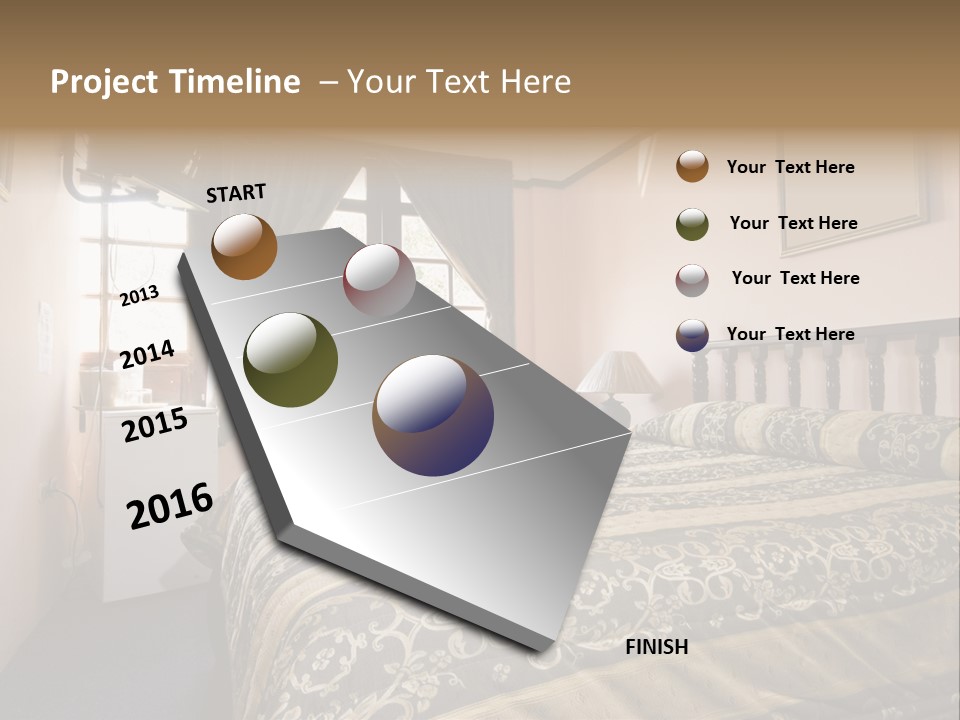 Project Timeline – Your Text Here

START

2013

2014

2015

2016

FINISH

Your Text Here

Your Text Here

Your Text Here

Your Text Here